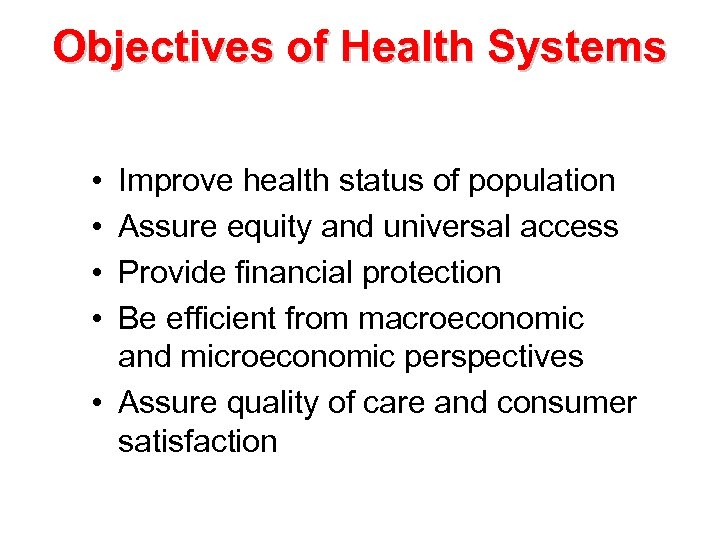 Objectives of Health Systems

• Improve health status of population
• Assure equity and universal access
• Provide financial protection
• Be efficient from macroeconomic and microeconomic perspectives
• Assure quality of care and consumer satisfaction